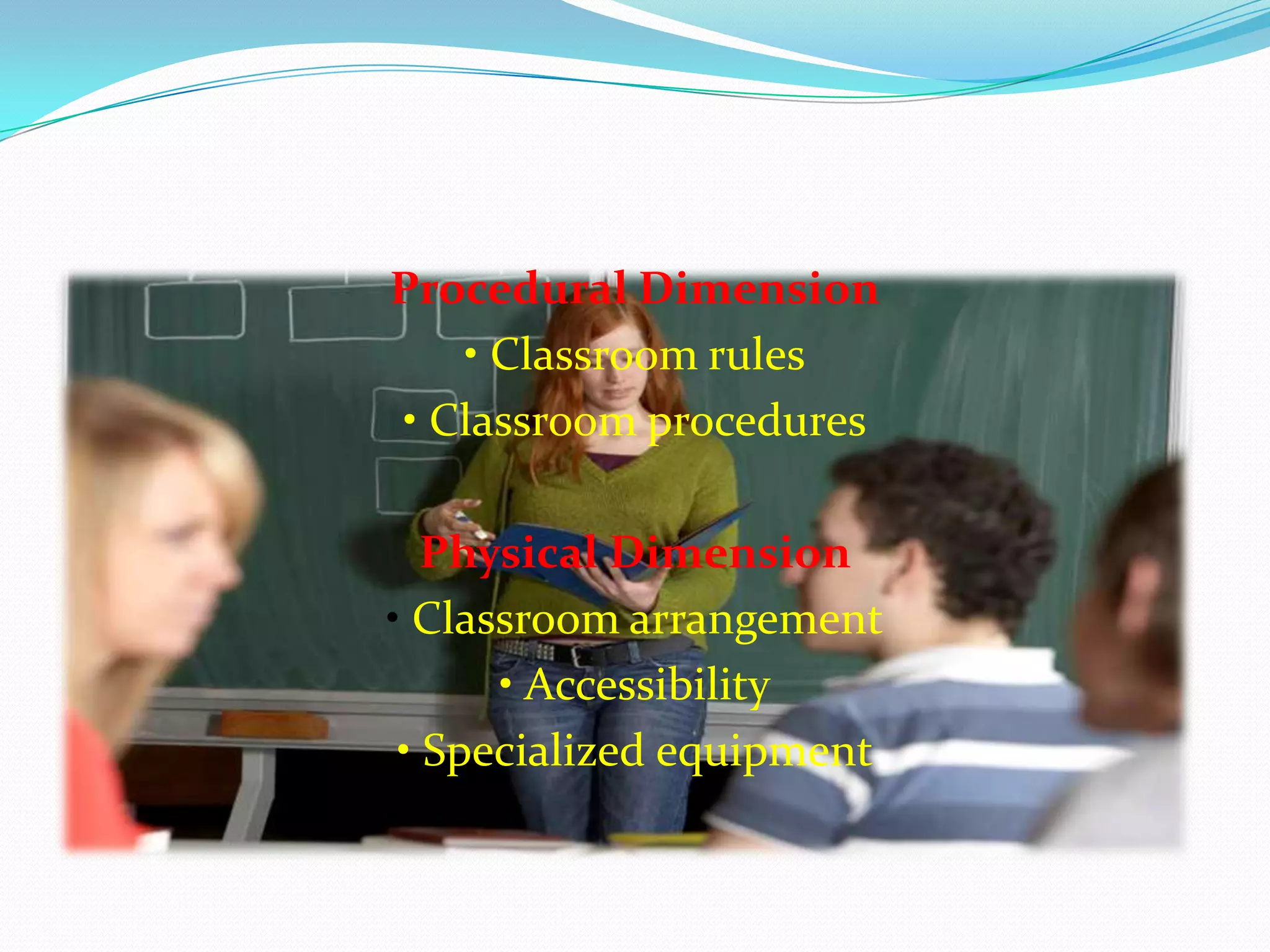 Procedural Dimension

• Classroom rules

• Classroom procedures

Physical Dimension

• Classroom arrangement

• Accessibility

• Specialized equipment